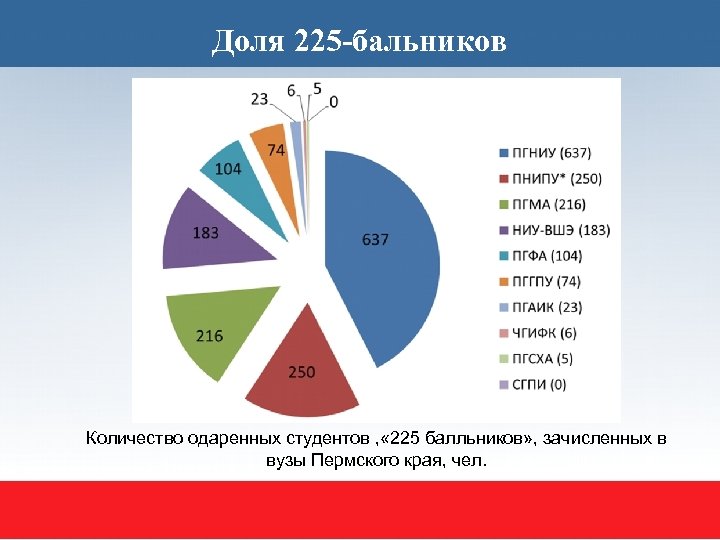 Доля 225-бальников

23 6 5 0

74

104

183

637

216

250

ПГНИУ (637)
ПНИПУ* (250)
ПГМА (216)
НИУ-ВШЭ (183)
ПГФА (104)
ПГГПУ (74)
ПГАИК (23)
ЧГИФК (6)
ПГСХА (5)
СГПИ (0)

Количество одаренных студентов ,«225 балльников», зачисленных в вузы Пермского края, чел.